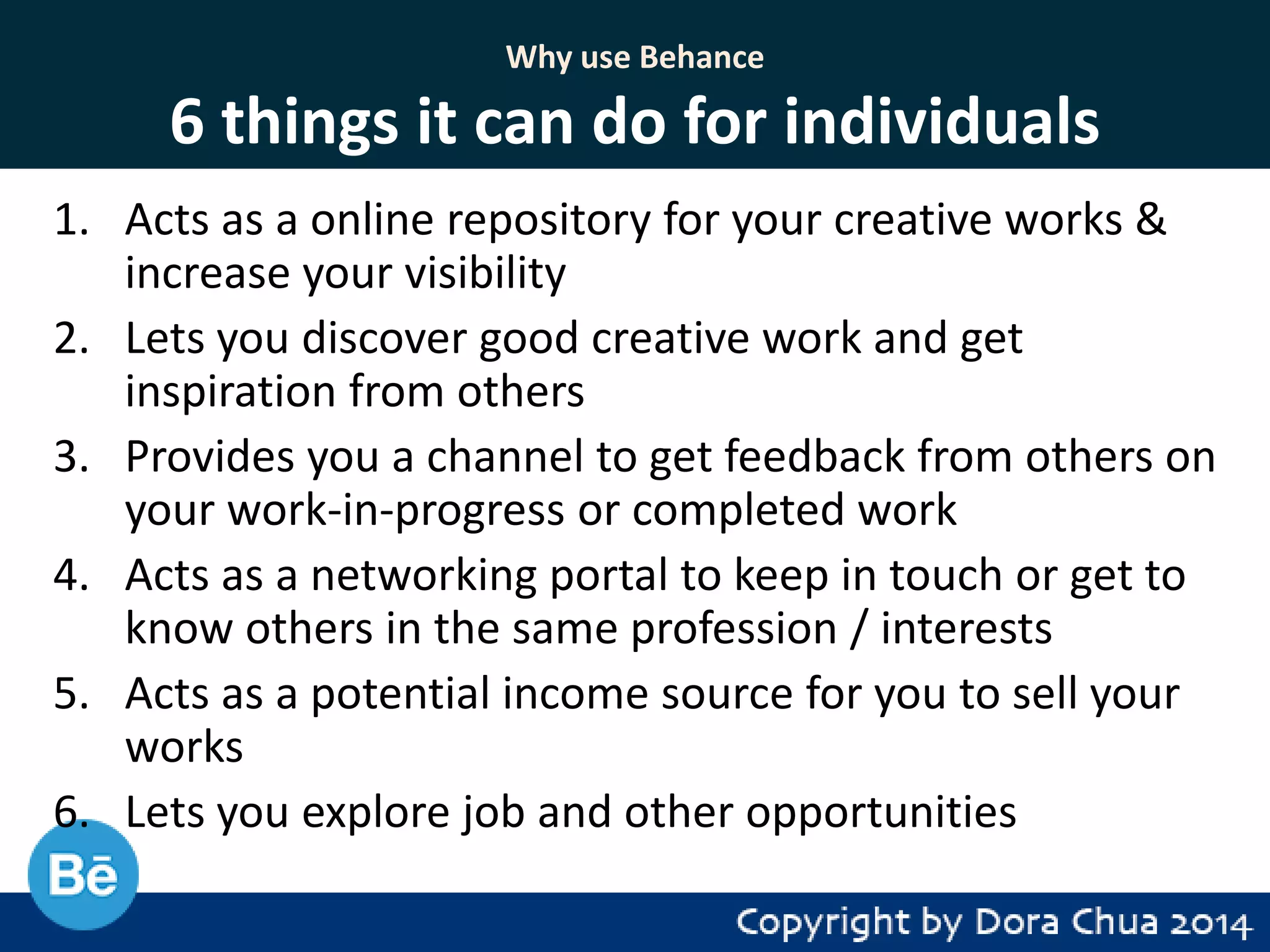 Why use Behance

6 things it can do for individuals

1. Acts as a online repository for your creative works & increase your visibility
2. Lets you discover good creative work and get inspiration from others
3. Provides you a channel to get feedback from others on your work-in-progress or completed work
4. Acts as a networking portal to keep in touch or get to know others in the same profession / interests
5. Acts as a potential income source for you to sell your works
6. Lets you explore job and other opportunities

Bē

Copyright by Dora Chua 2014